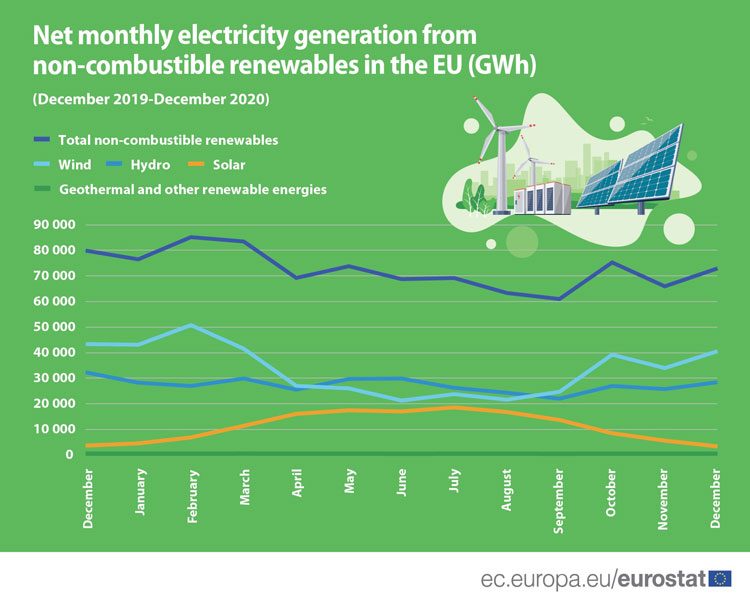 Net monthly electricity generation from non-combustible renewables in the EU (GWh)

(December 2019-December 2020)

Total non-combustible renewables

Wind
Hydro
Solar

Geothermal and other renewable energies

90 000
80 000
70 000
60 000
50 000
40 000
30 000
20 000
10 000
0

December
January
February
March
April
May
June
July
August
September
October
November
December

ec.europa.eu/eurostat